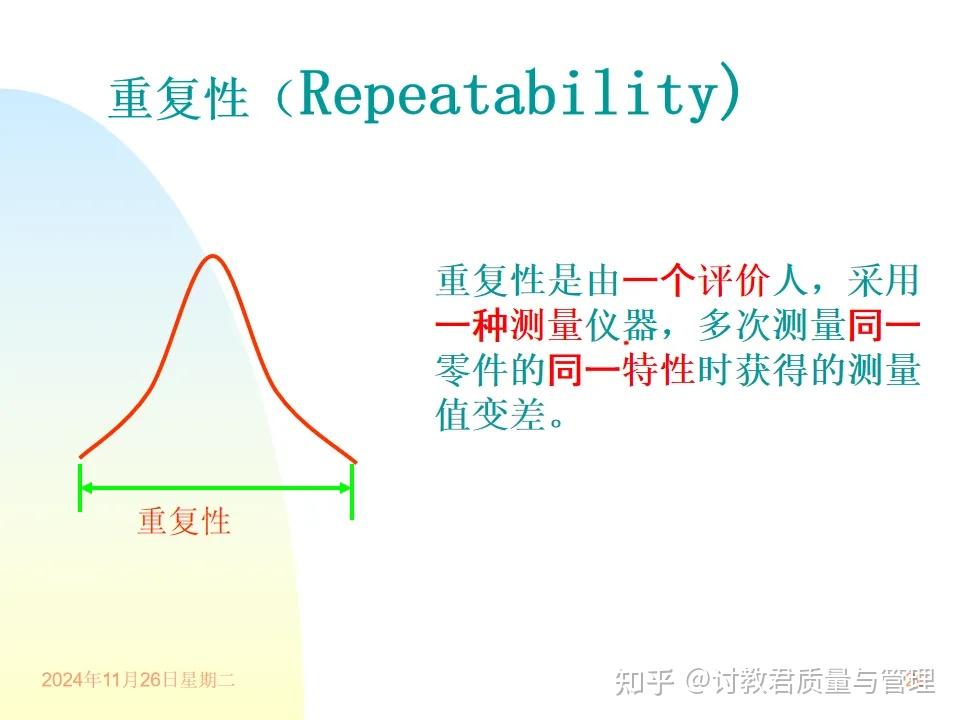 重复性（Repeatability)

重复性是由一个评价人，采用一种测量仪器，多次测量同一零件的同一特性时获得的测量值变差。

重复性

2024年11月26日星期二

知乎 @讨教君质量与管理